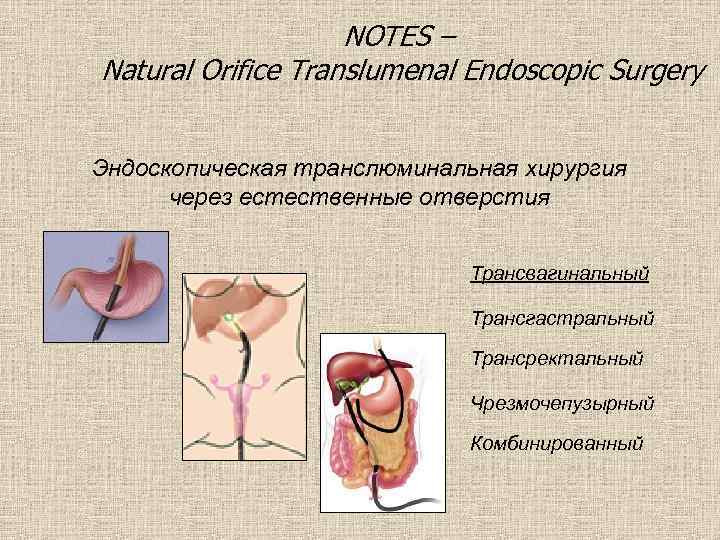 NOTES –
Natural Orifice Translumenal Endoscopic Surgery

Эндоскопическая транслюминальная хирургия через естественные отверстия

Трансвагинальный

Трансгастральный

Трансректальный

Чрезмочепузырный

Комбинированный